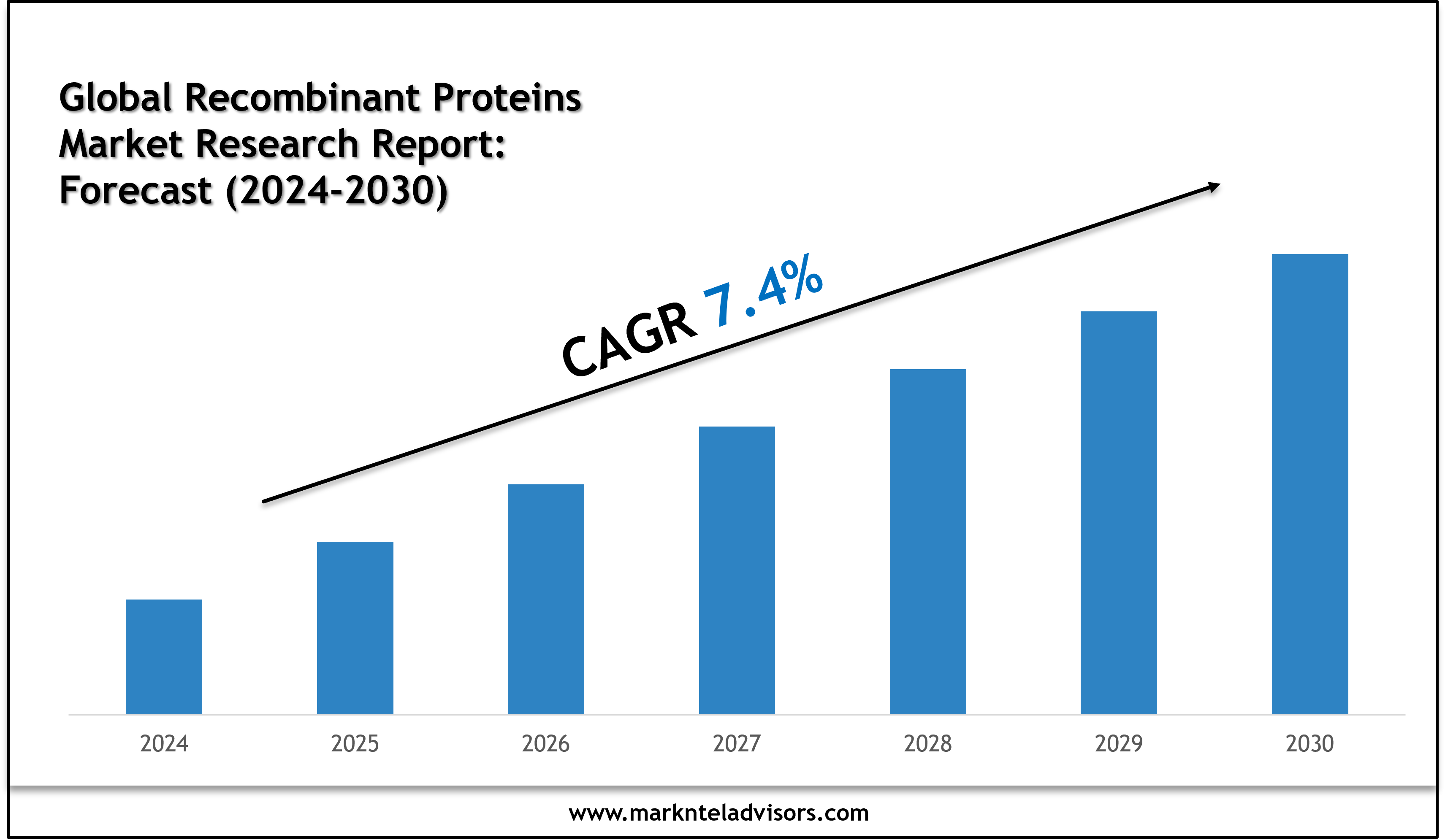 Global Recombinant Proteins Market Research Report: Forecast (2024-2030)

CAGR 7.4%

2024
2025
2026
2027
2028
2029
2030

www.marknteladvisors.com